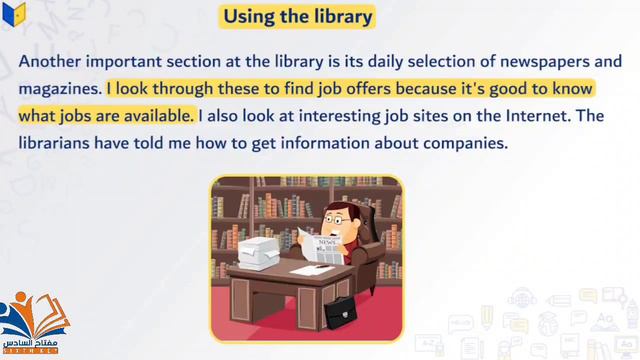 Using the library

Another important section at the library is its daily selection of newspapers and magazines. I look through these to find job offers because it's good to know what jobs are available. I also look at interesting job sites on the Internet. The librarians have told me how to get information about companies.

NEWS

مفتاح السادس
SIXTH KEY